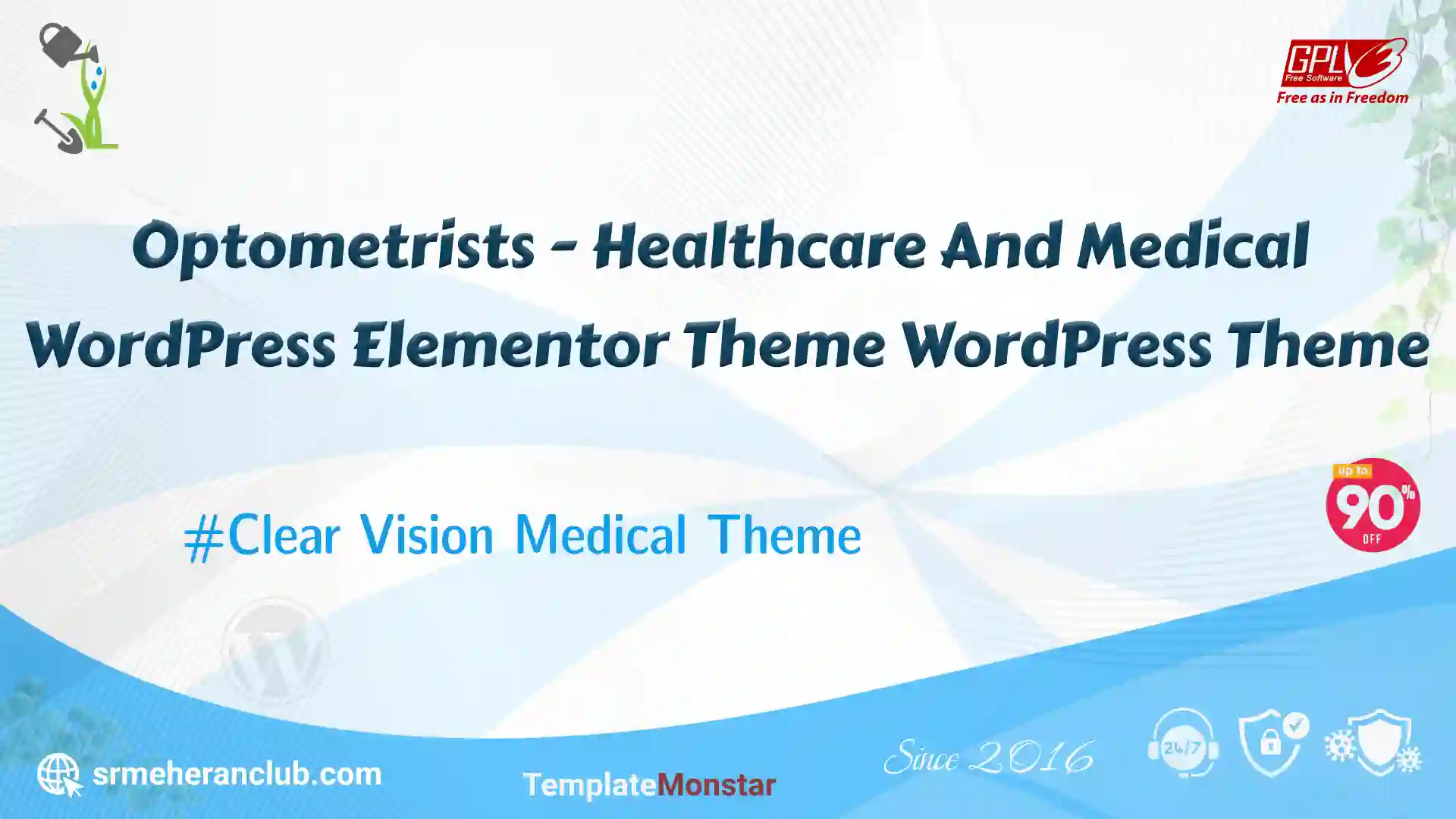 GPLv3
Free Software
Free as in Freedom

Optometrists - Healthcare And Medical WordPress Elementor Theme WordPress Theme

#Clear Vision Medical Theme

up to
90%
OFF

srmeheranclub.com

TemplateMonstar

Since 2016

24/7